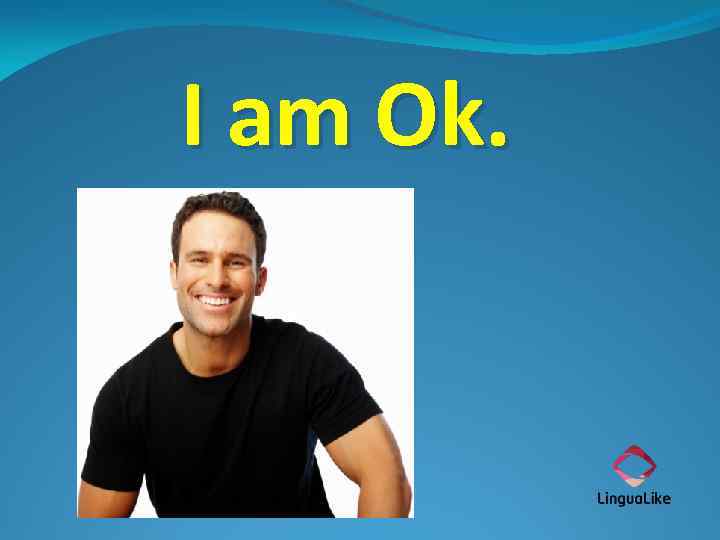 I am Ok.

LinguaLike